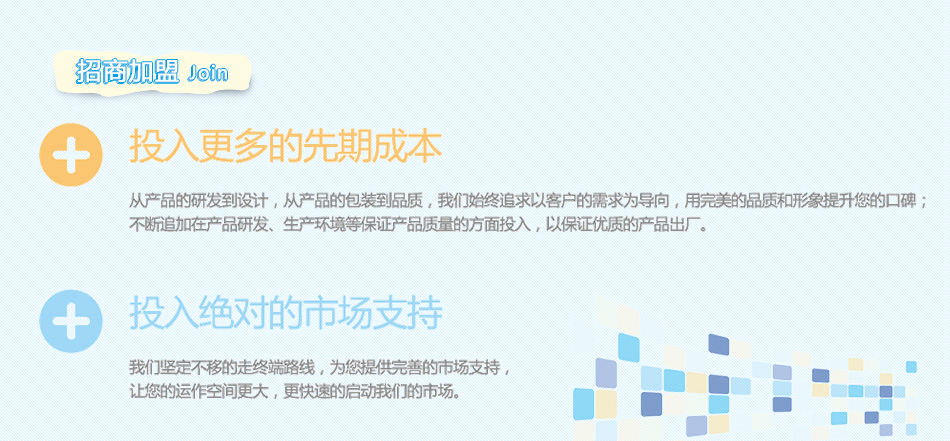 招商加盟 Join

投入更多的先期成本

从产品的研发到设计，从产品的包装到品质，我们始终追求以客户的需求为导向，用完美的品质和形象提升您的口碑；不断追加在产品研发、生产环境等保证产品质量的方面投入，以保证优质的产品出厂。

投入绝对的市场支持

我们坚定不移的走终端路线，为您提供完善的市场支持，让您的运作空间更大，更快速的启动我们的市场。